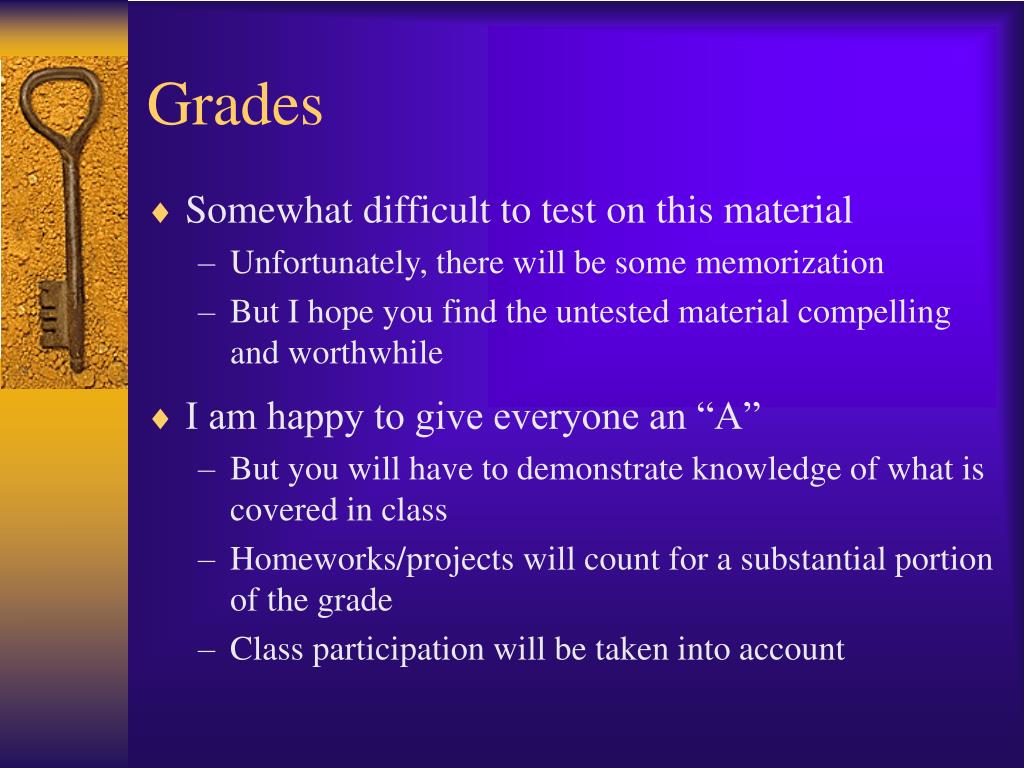 Grades

♦ Somewhat difficult to test on this material
– Unfortunately, there will be some memorization
– But I hope you find the untested material compelling and worthwhile

♦ I am happy to give everyone an “A”
– But you will have to demonstrate knowledge of what is covered in class
– Homeworks/projects will count for a substantial portion of the grade
– Class participation will be taken into account